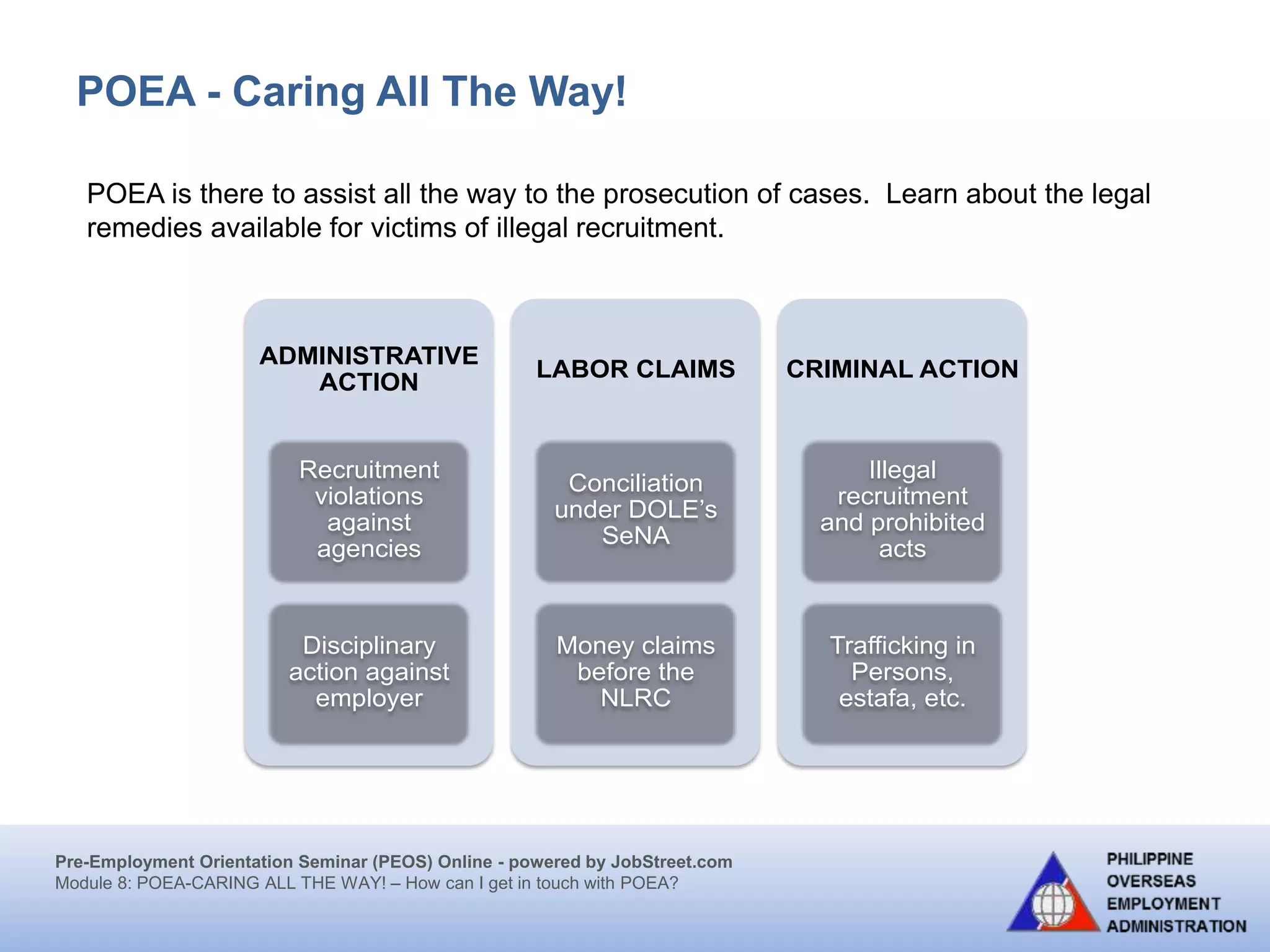 POEA - Caring All The Way!

POEA is there to assist all the way to the prosecution of cases. Learn about the legal remedies available for victims of illegal recruitment.

ADMINISTRATIVE ACTION

Recruitment violations against agencies

Disciplinary action against employer

LABOR CLAIMS

Conciliation under DOLE's SeNA

Money claims before the NLRC

CRIMINAL ACTION

Illegal recruitment and prohibited acts

Trafficking in Persons, estafa, etc.

Pre-Employment Orientation Seminar (PEOS) Online - powered by JobStreet.com
Module 8: POEA-CARING ALL THE WAY! – How can I get in touch with POEA?

PHILIPPINE OVERSEAS EMPLOYMENT ADMINISTRATION